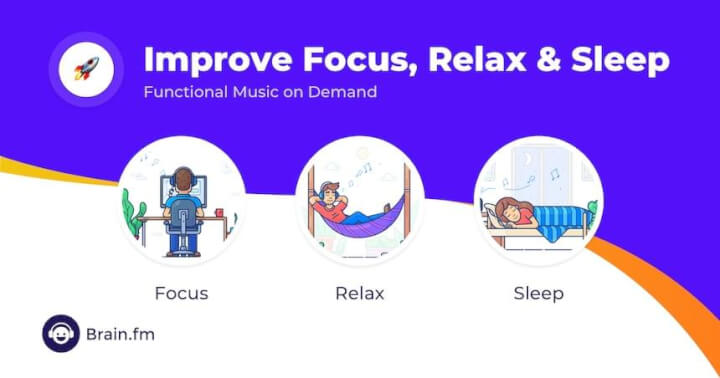 Improve Focus, Relax & Sleep

Functional Music on Demand

Focus

Relax

Sleep

Brain.fm